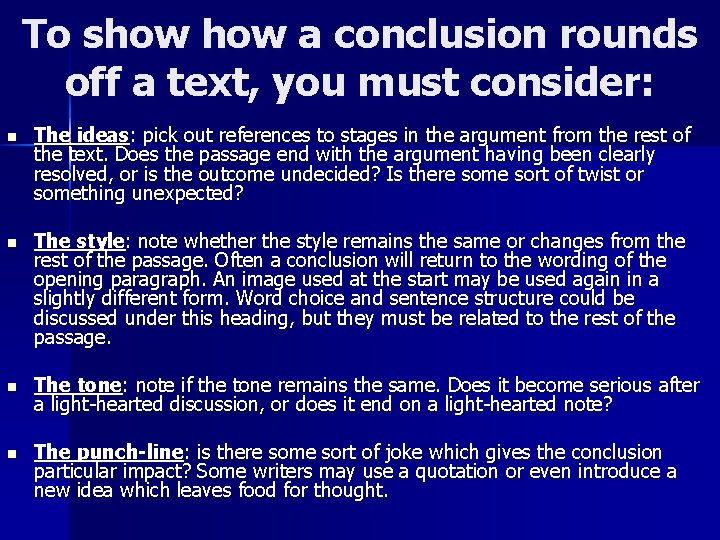 To show how a conclusion rounds off a text, you must consider:

- The ideas: pick out references to stages in the argument from the rest of the text. Does the passage end with the argument having been clearly resolved, or is the outcome undecided? Is there some sort of twist or something unexpected?

- The style: note whether the style remains the same or changes from the rest of the passage. Often a conclusion will return to the wording of the opening paragraph. An image used at the start may be used again in a slightly different form. Word choice and sentence structure could be discussed under this heading, but they must be related to the rest of the passage.

- The tone: note if the tone remains the same. Does it become serious after a light-hearted discussion, or does it end on a light-hearted note?

- The punch-line: is there some sort of joke which gives the conclusion particular impact? Some writers may use a quotation or even introduce a new idea which leaves food for thought.